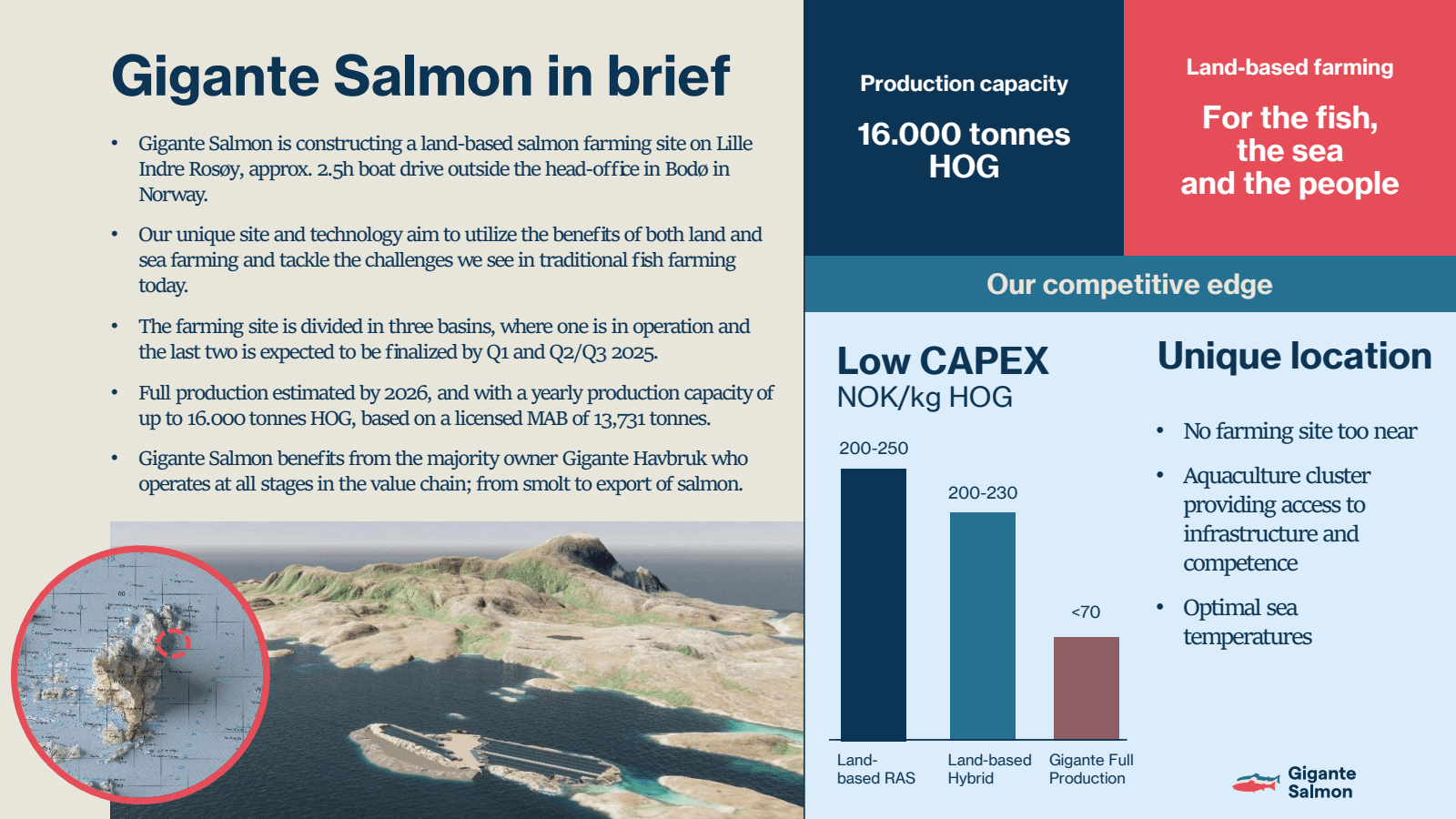 Gigante Salmon in brief

• Gigante Salmon is constructing a land-based salmon farming site on Lille Indre Rosøy, approx. 2.5h boat drive outside the head-office in Bodø in Norway.

• Our unique site and technology aim to utilize the benefits of both land and sea farming and tackle the challenges we see in traditional fish farming today.

• The farming site is divided in three basins, where one is in operation and the last two is expected to be finalized by Q1 and Q2/Q3 2025.

• Full production estimated by 2026, and with a yearly production capacity of up to 16.000 tonnes HOG, based on a licensed MAB of 13,731 tonnes.

• Gigante Salmon benefits from the majority owner Gigante Havbruk who operates at all stages in the value chain; from smolt to export of salmon.

Production capacity

16.000 tonnes HOG

Land-based farming

For the fish, the sea and the people

Our competitive edge

Low CAPEX
NOK/kg HOG

200-250
200-230
<70

Land-based RAS
Land-based Hybrid
Gigante Full Production

Unique location

• No farming site too near
• Aquaculture cluster providing access to infrastructure and competence
• Optimal sea temperatures

Gigante Salmon